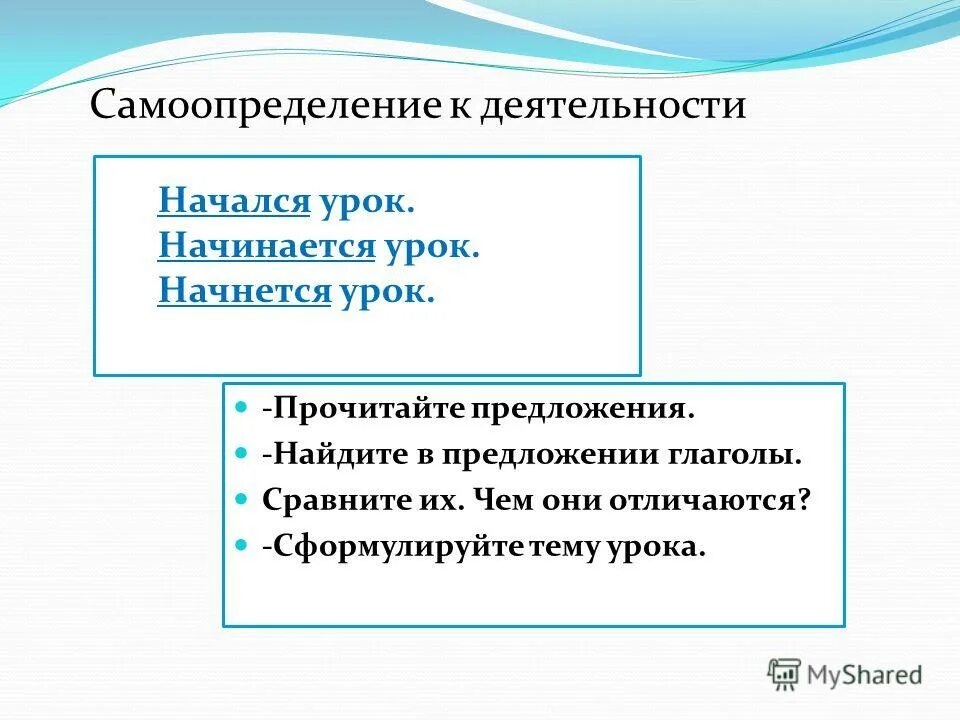 Самоопределение к деятельности

Начался урок.
Начинается урок.
Начнется урок.

- -Прочитайте предложения.
- -Найдите в предложении глаголы.
- Сравните их. Чем они отличаются?
- -Сформулируйте тему урока.

MyShared